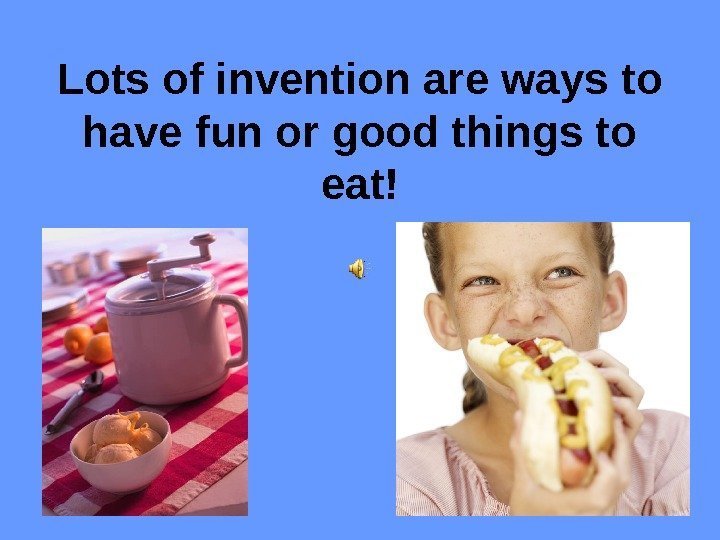 Lots of invention are ways to have fun or good things to eat!